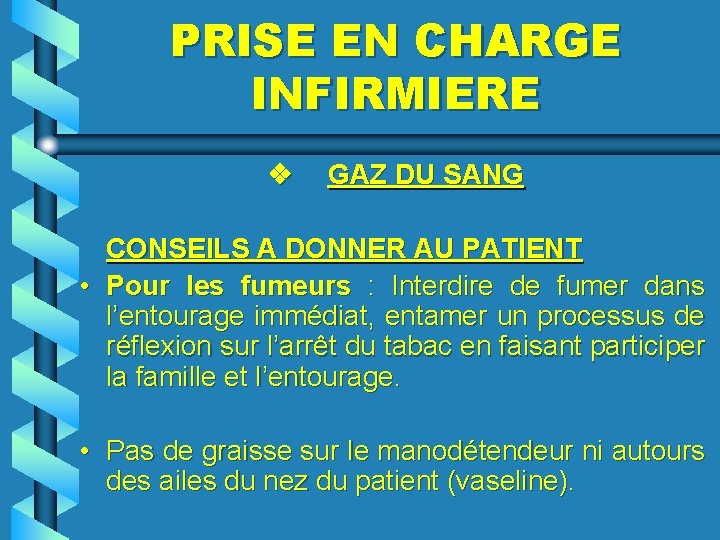 PRISE EN CHARGE INFIRMIERE

❖ GAZ DU SANG

CONSEILS A DONNER AU PATIENT

• Pour les fumeurs : Interdire de fumer dans l'entourage immédiat, entamer un processus de réflexion sur l'arrêt du tabac en faisant participer la famille et l'entourage.

• Pas de graisse sur le manodétendeur ni autours des ailes du nez du patient (vaseline).